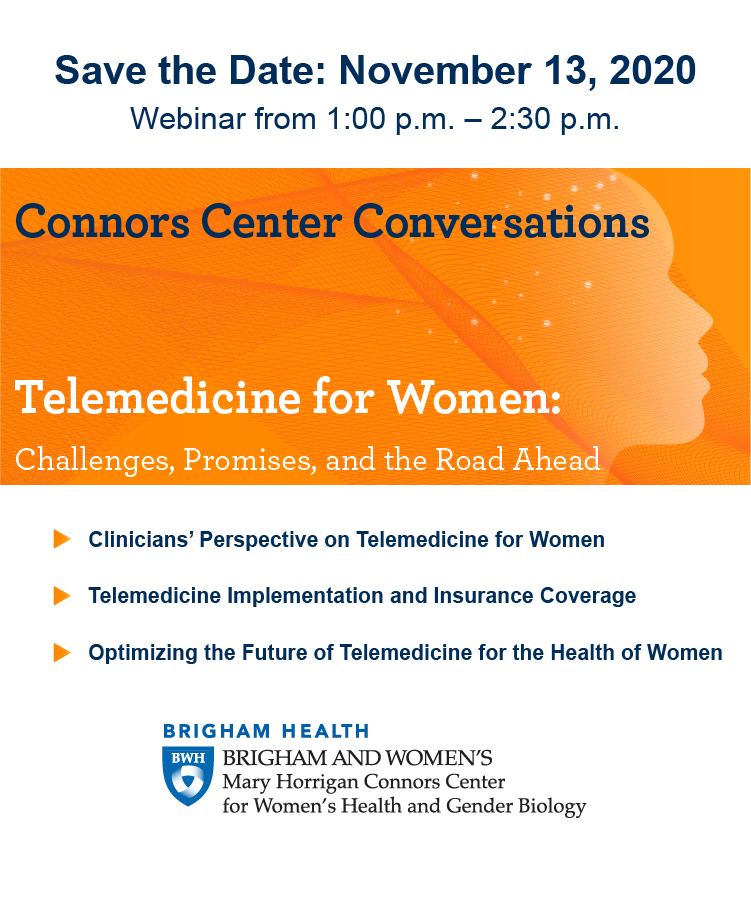 Save the Date: November 13, 2020
Webinar from 1:00 p.m. – 2:30 p.m.

Connors Center Conversations

Telemedicine for Women:
Challenges, Promises, and the Road Ahead

Clinicians' Perspective on Telemedicine for Women

Telemedicine Implementation and Insurance Coverage

Optimizing the Future of Telemedicine for the Health of Women

BRIGHAM HEALTH
BWH
BRIGHAM AND WOMEN'S
Mary Horrigan Connors Center
for Women's Health and Gender Biology